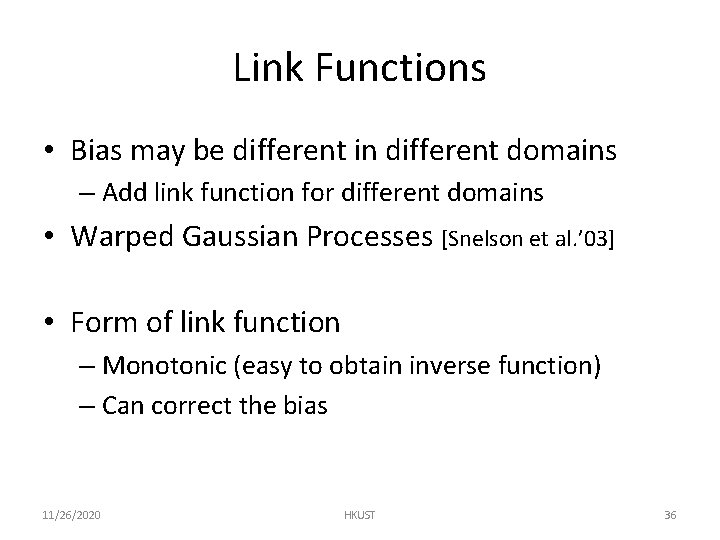 Link Functions

• Bias may be different in different domains
– Add link function for different domains
• Warped Gaussian Processes [Snelson et al.'03]

• Form of link function
– Monotonic (easy to obtain inverse function)
– Can correct the bias

11/26/2020 HKUST 36